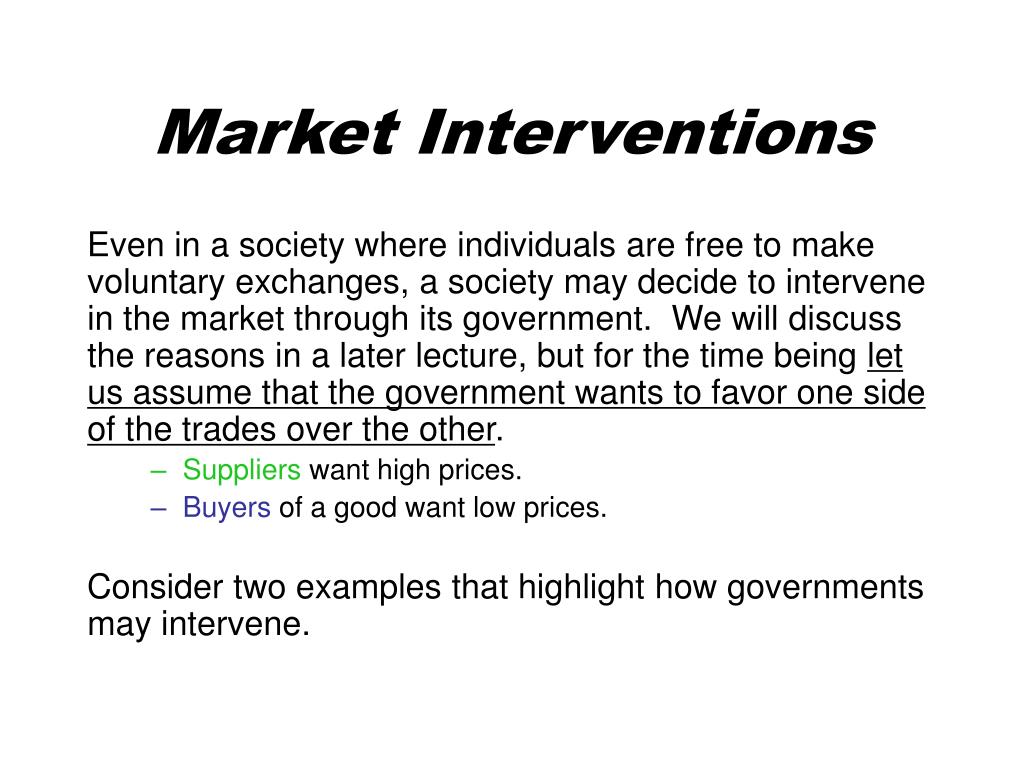 Market Interventions

Even in a society where individuals are free to make voluntary exchanges, a society may decide to intervene in the market through its government.  We will discuss the reasons in a later lecture, but for the time being let us assume that the government wants to favor one side of the trades over the other.

– Suppliers want high prices.
– Buyers of a good want low prices.

Consider two examples that highlight how governments may intervene.